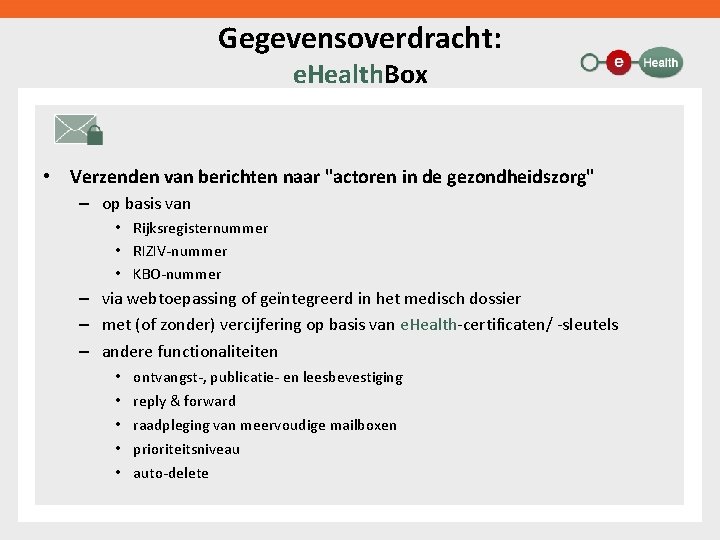 Gegevensoverdracht:
eHealthBox

e Health

• Verzenden van berichten naar "actoren in de gezondheidszorg"
– op basis van
• Rijksregisternummer
• RIZIV-nummer
• KBO-nummer
– via webtoepassing of geïntegreerd in het medisch dossier
– met (of zonder) vercijfering op basis van eHealth-certificaten/ -sleutels
– andere functionaliteiten
• ontvangst-, publicatie- en leesbevestiging
• reply & forward
• raadpleging van meervoudige mailboxen
• prioriteitsniveau
• auto-delete